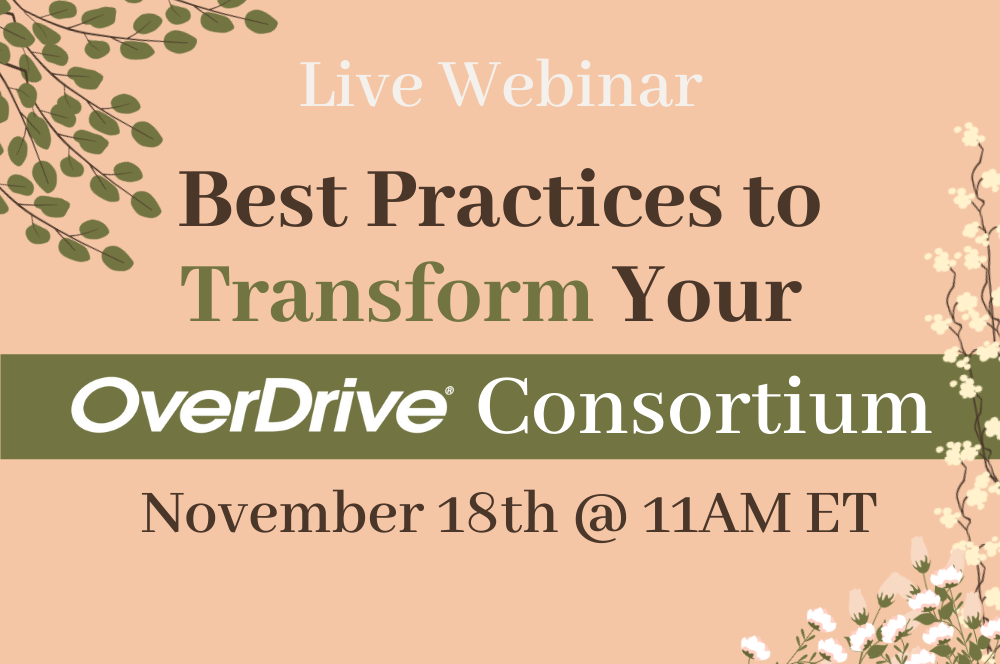 Live Webinar

Best Practices to Transform Your

OverDrive® Consortium

November 18th @ 11AM ET